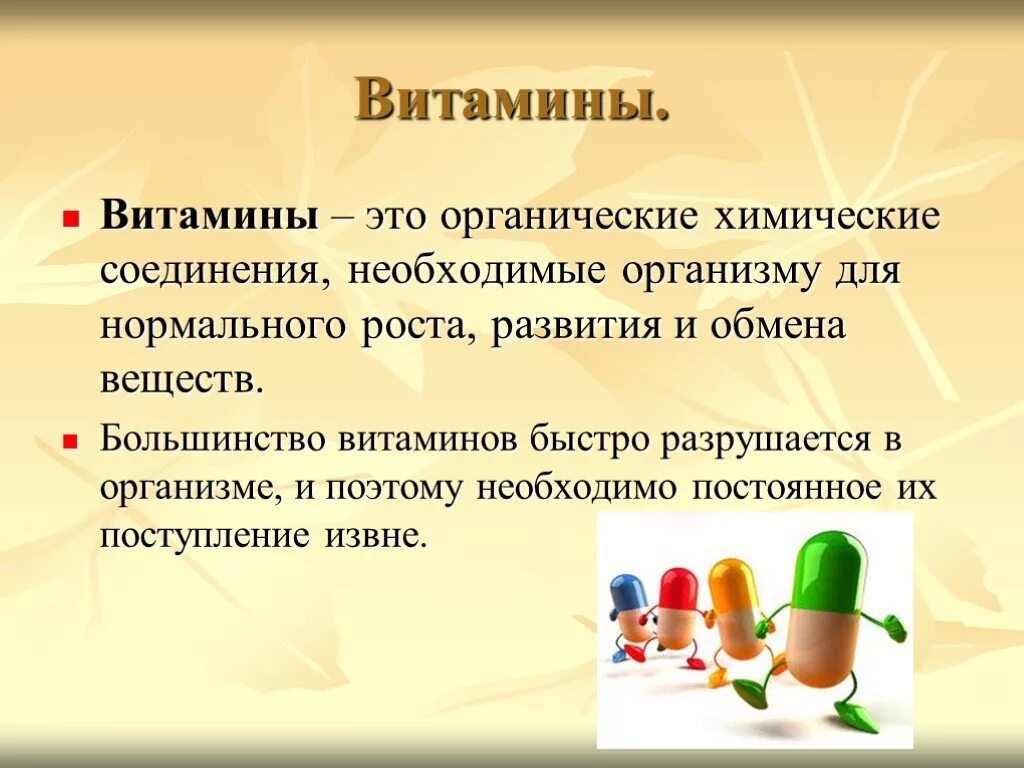 Витамины.

Витамины – это органические химические соединения, необходимые организму для нормального роста, развития и обмена веществ.

Большинство витаминов быстро разрушается в организме, и поэтому необходимо постоянное их поступление извне.